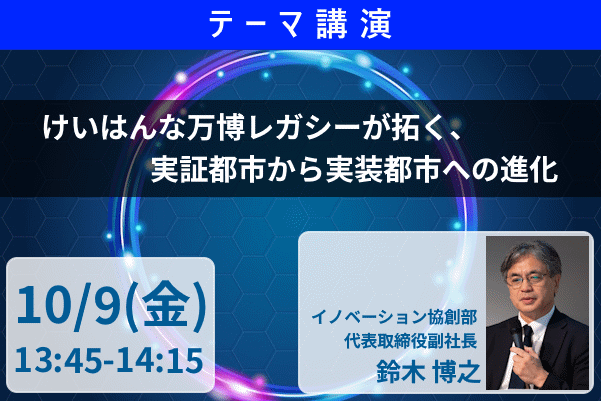 テーマ講演

けいはんな万博レガシーが拓く、
実証都市から実装都市への進化

10/9(金)
13:45-14:15

イノベーション協創部
代表取締役副社長
鈴木 博之